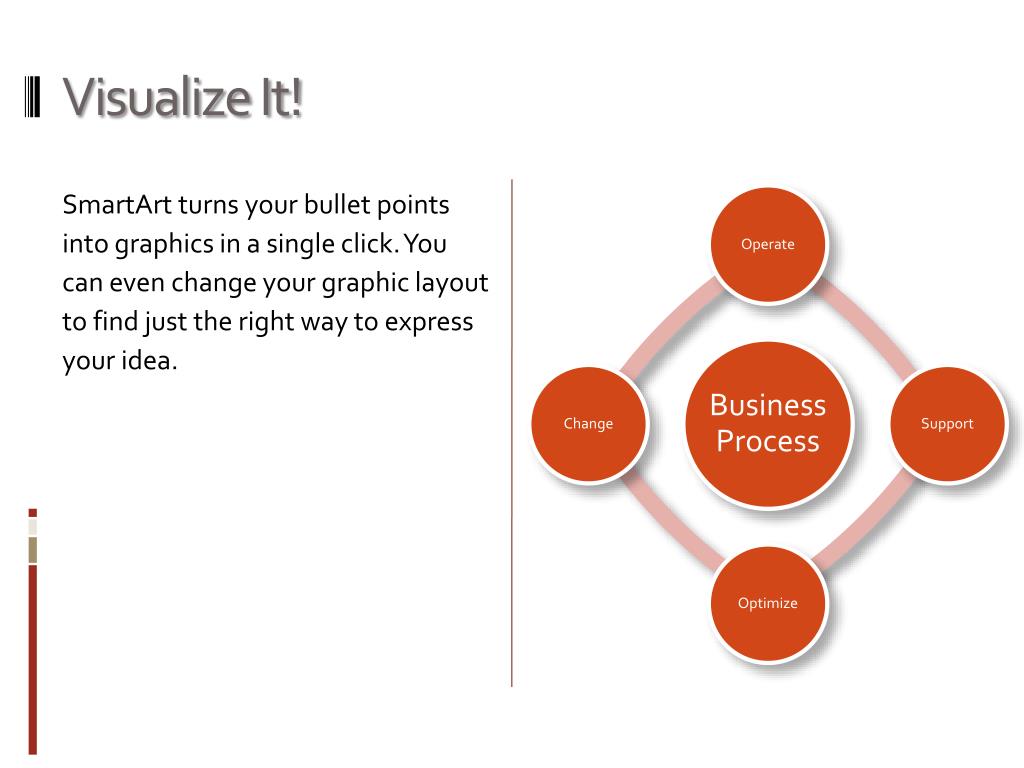 Visualize It!

SmartArt turns your bullet points into graphics in a single click. You can even change your graphic layout to find just the right way to express your idea.

Operate

Change

Business Process

Support

Optimize